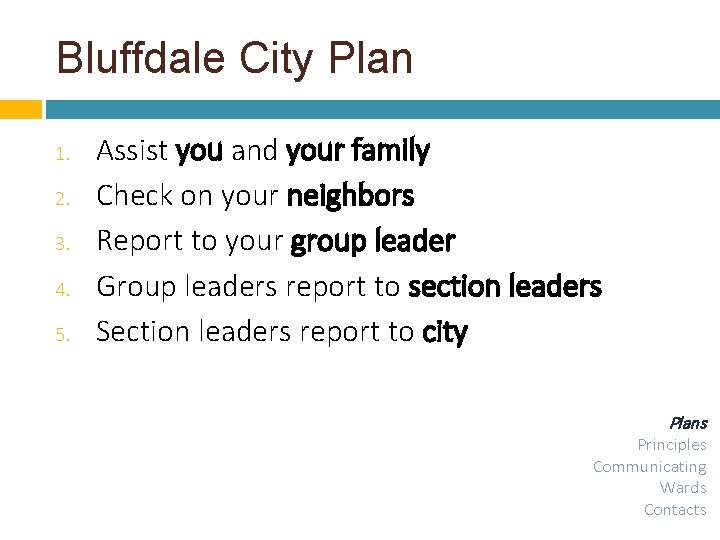 Bluffdale City Plan

1. Assist you and your family
2. Check on your neighbors
3. Report to your group leader
4. Group leaders report to section leaders
5. Section leaders report to city

Plans
Principles
Communicating
Wards
Contacts